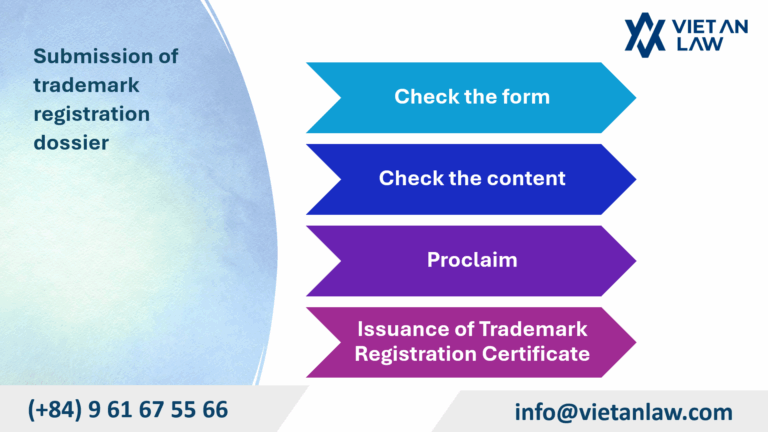 VIET AN LAW

Submission of trademark registration dossier

Check the form

Check the content

Proclaim

Issuance of Trademark Registration Certificate

(+84) 9 61 67 55 66

info@vietanlaw.com